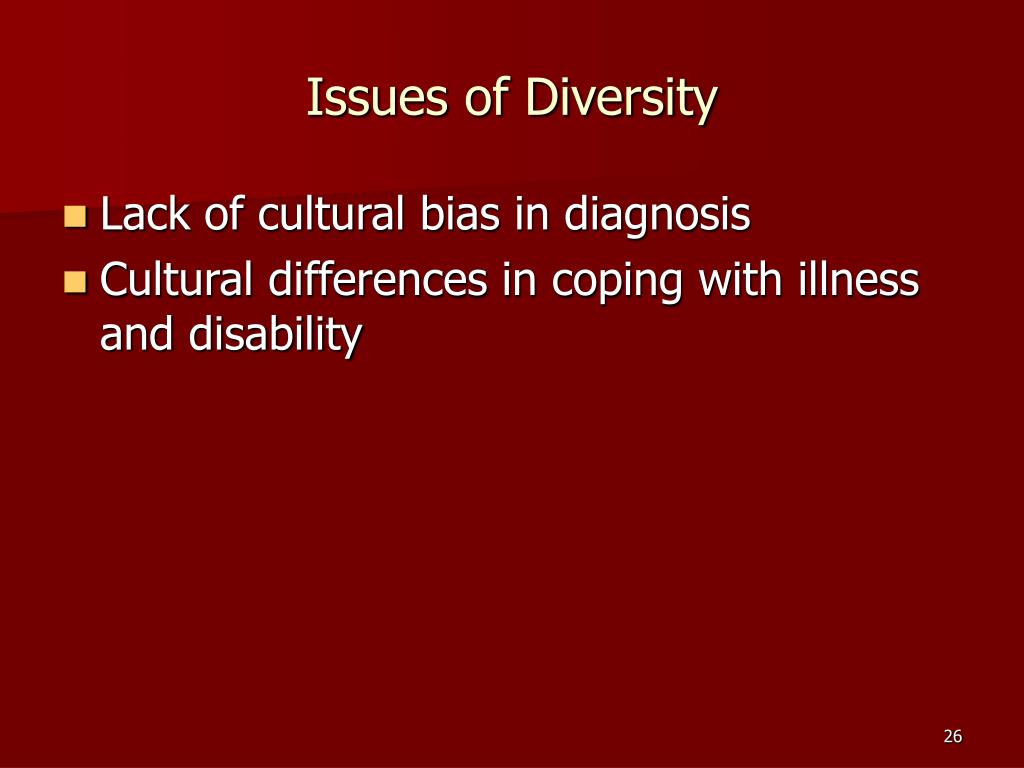 Issues of Diversity

- Lack of cultural bias in diagnosis
- Cultural differences in coping with illness and disability

26